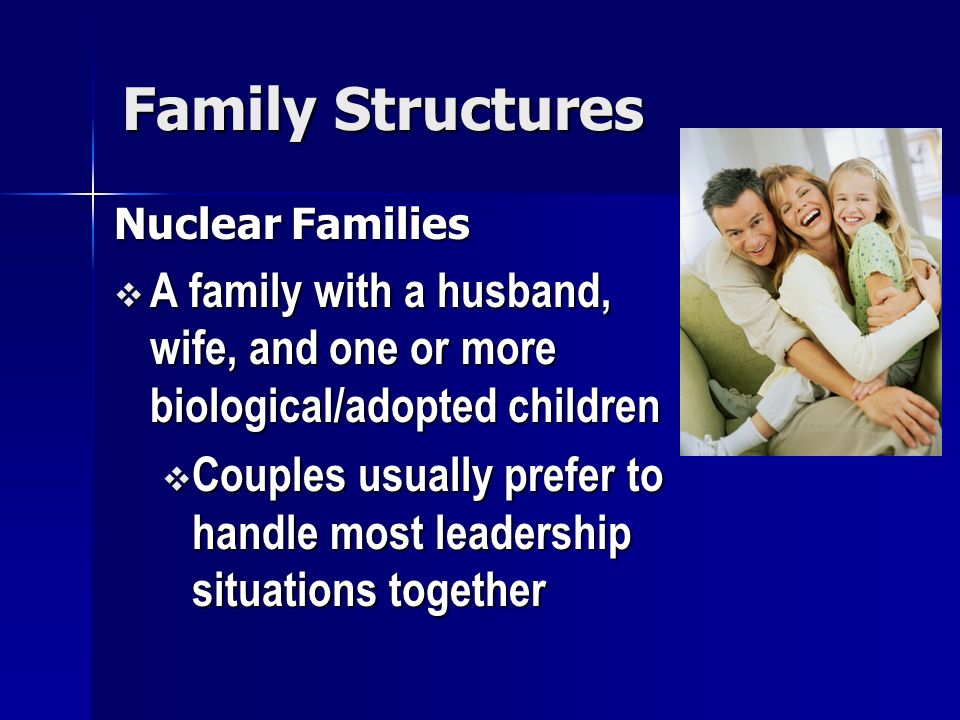 Family Structures

Nuclear Families

❖ A family with a husband, wife, and one or more biological/adopted children

❖ Couples usually prefer to handle most leadership situations together